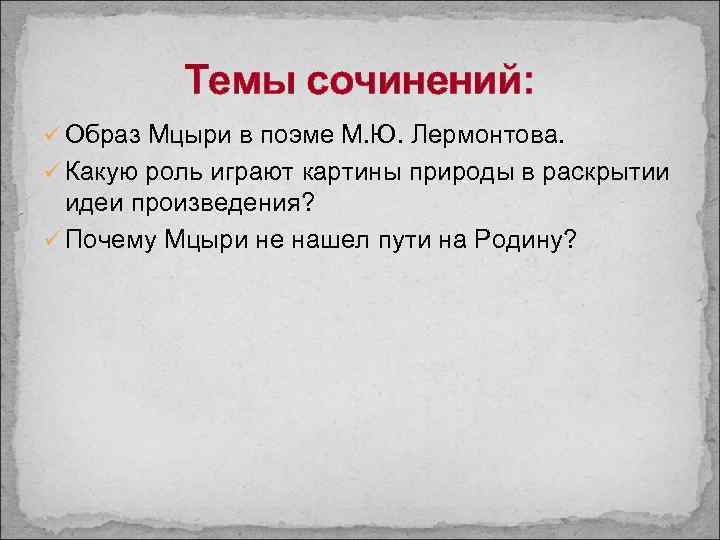 Темы сочинений:

✓ Образ Мцыри в поэме М.Ю. Лермонтова.
✓ Какую роль играют картины природы в раскрытии идеи произведения?
✓ Почему Мцыри не нашел пути на Родину?